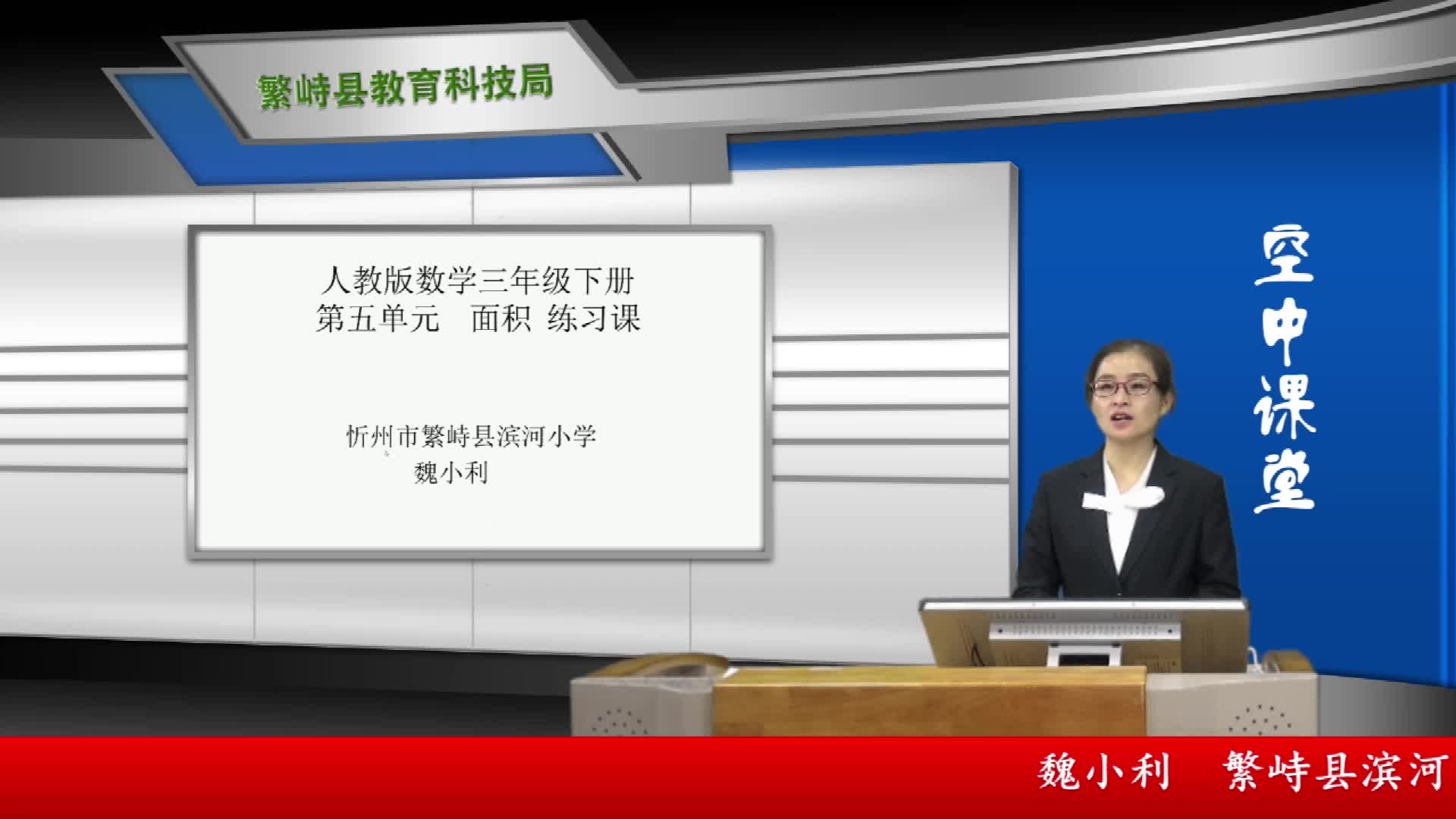 繁峙县教育科技局

人教版数学三年级下册
第五单元　面积 练习课

忻州市繁峙县滨河小学
魏小利

空中课堂

魏小利　繁峙县滨河